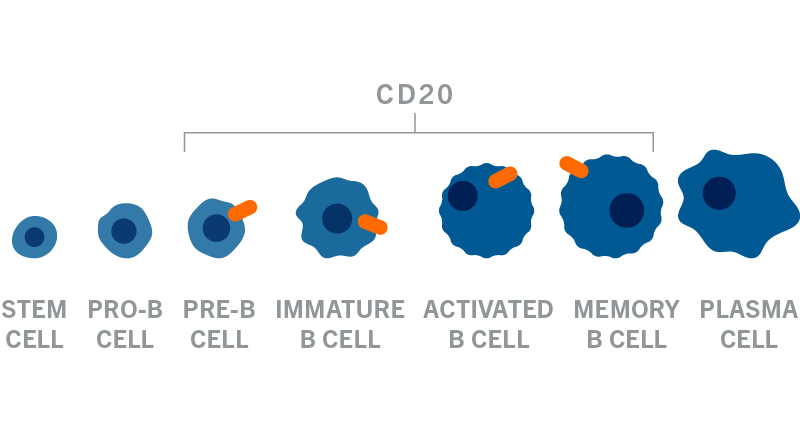 CD20

STEM CELL

PRO-B CELL

PRE-B CELL

IMMATURE B CELL

ACTIVATED B CELL

MEMORY B CELL

PLASMA CELL